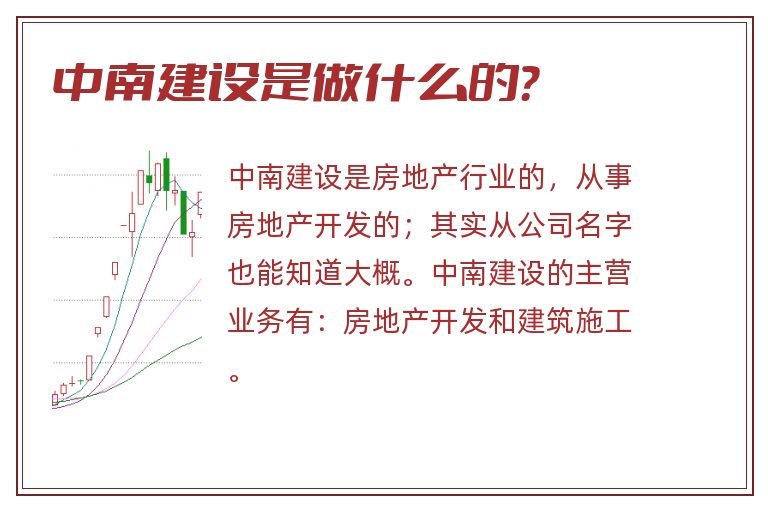 中南建设是做什么的?

中南建设是房地产行业的，从事房地产开发的；其实从公司名字也能知道大概。中南建设的主营业务有：房地产开发和建筑施工。